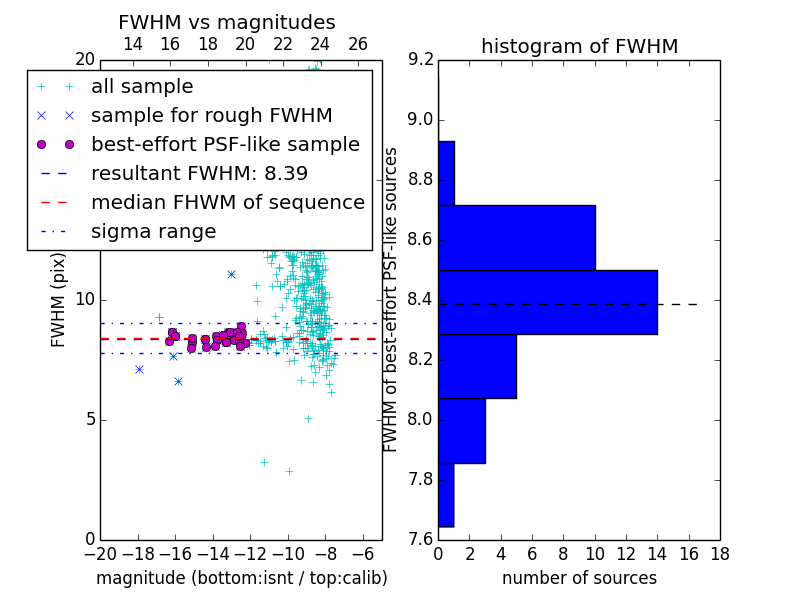 FWHM vs magnitudes

14 16 18 20 22 24 26

20

all sample
sample for rough FWHM
best-effort PSF-like sample
resultant FWHM: 8.39
median FHWM of sequence
sigma range

FWHM (pix)

10

5

0

−20 −18 −16 −14 −12 −10 −8 −6

magnitude (bottom:isnt / top:calib)

histogram of FWHM

9.2
9.0
8.8
8.6
8.4
8.2
8.0
7.8
7.6

FWHM of best-effort PSF-like sources

0 2 4 6 8 10 12 14 16 18

number of sources